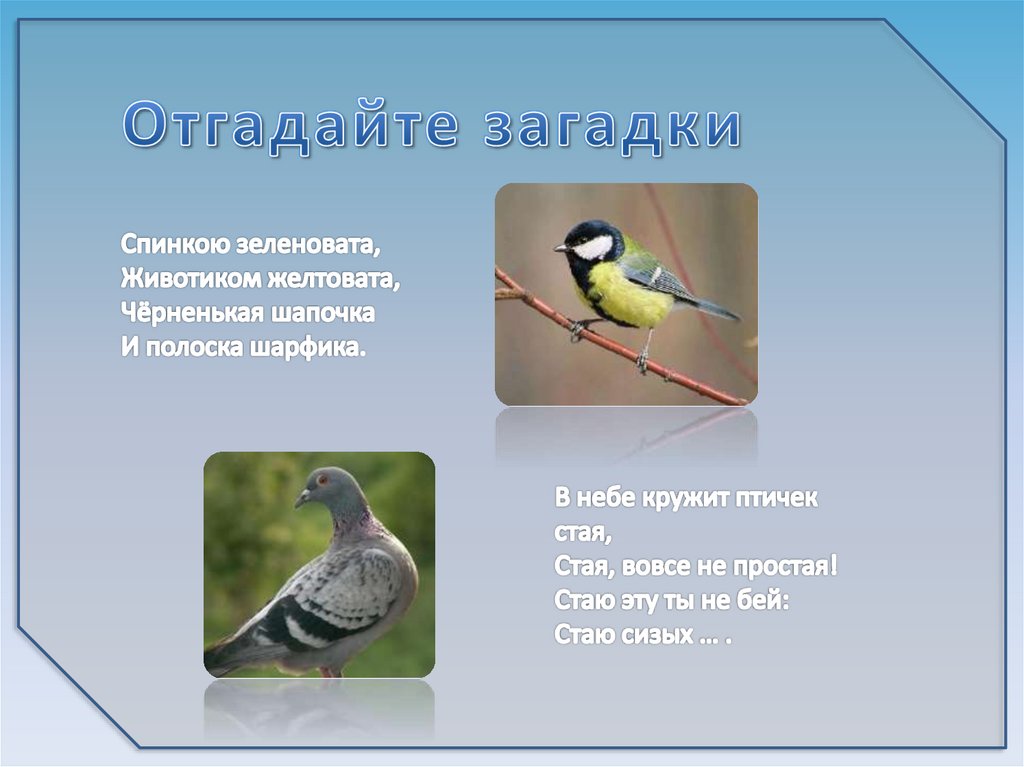 Отгадайте загадки

Спинкою зеленовата,
Животиком желтовата,
Чёрненькая шапочка
И полоска шарфика.

В небе кружит птичек стая,
Стая, вовсе не простая!
Стаю эту ты не бей:
Стаю сизых … .